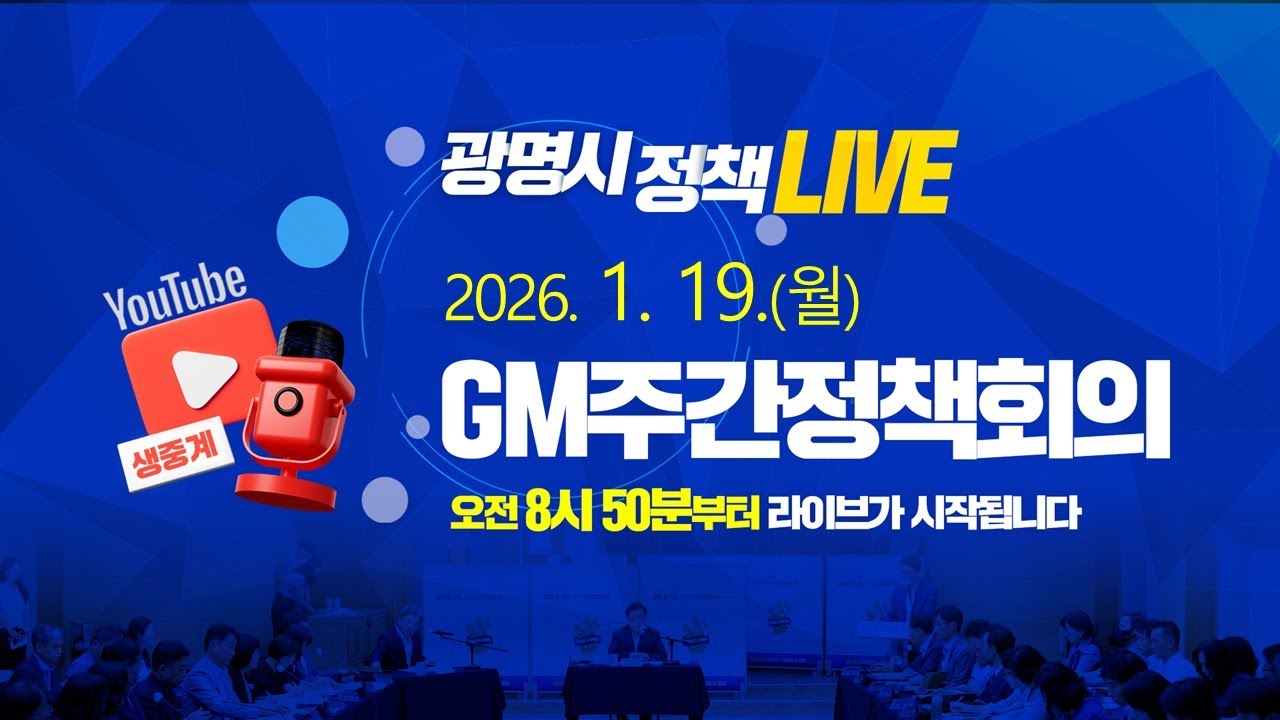 광명시 정책 LIVE

YouTube

생중계

2026. 1. 19.(월)

GM주간정책회의

오전 8시 50분부터 라이브가 시작됩니다